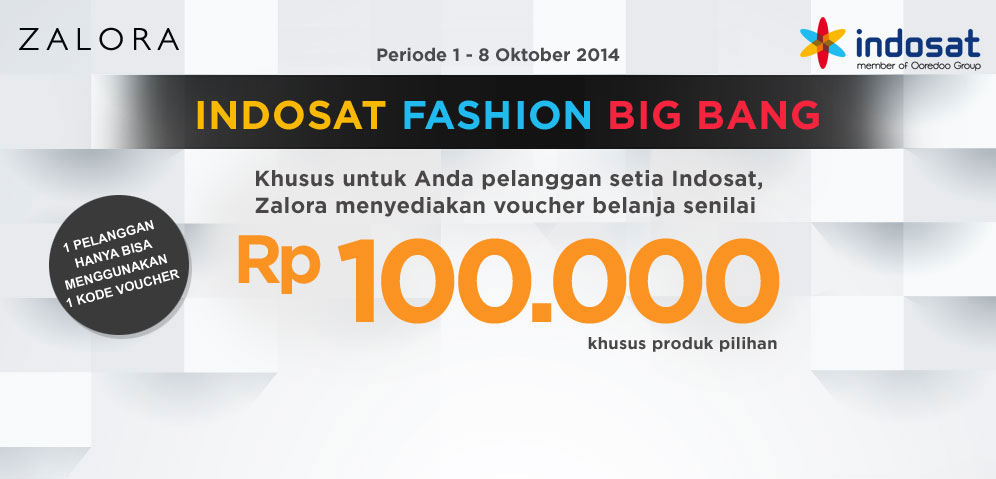 ZALORA

Periode 1 - 8 Oktober 2014

indosat
member of Ooredoo Group

INDOSAT FASHION BIG BANG

Khusus untuk Anda pelanggan setia Indosat, Zalora menyediakan voucher belanja senilai

1 PELANGGAN HANYA BISA MENGGUNAKAN 1 KODE VOUCHER

Rp 100.000

khusus produk pilihan